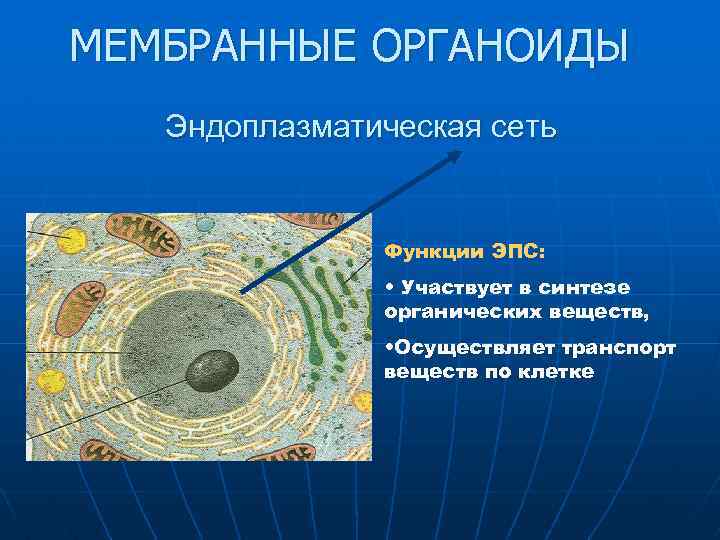 МЕМБРАННЫЕ ОРГАНОИДЫ

Эндоплазматическая сеть

Функции ЭПС:

• Участвует в синтезе органических веществ,

•Осуществляет транспорт веществ по клетке